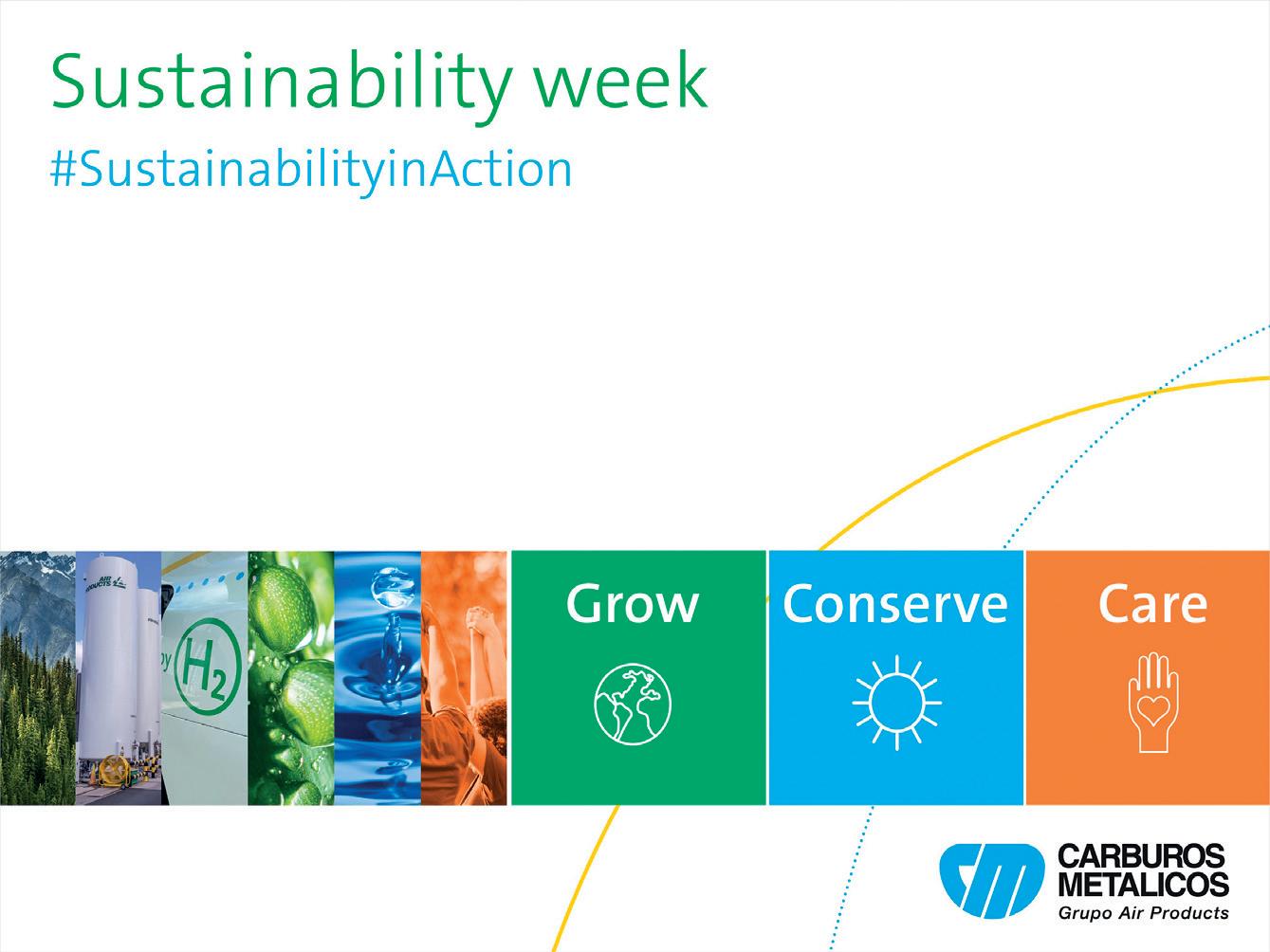 Sustainability week
#SustainabilityinAction

AIR PRODUCTS

$H_2$

Grow

Conserve

Care

CARBUROS METALICOS
Grupo Air Products